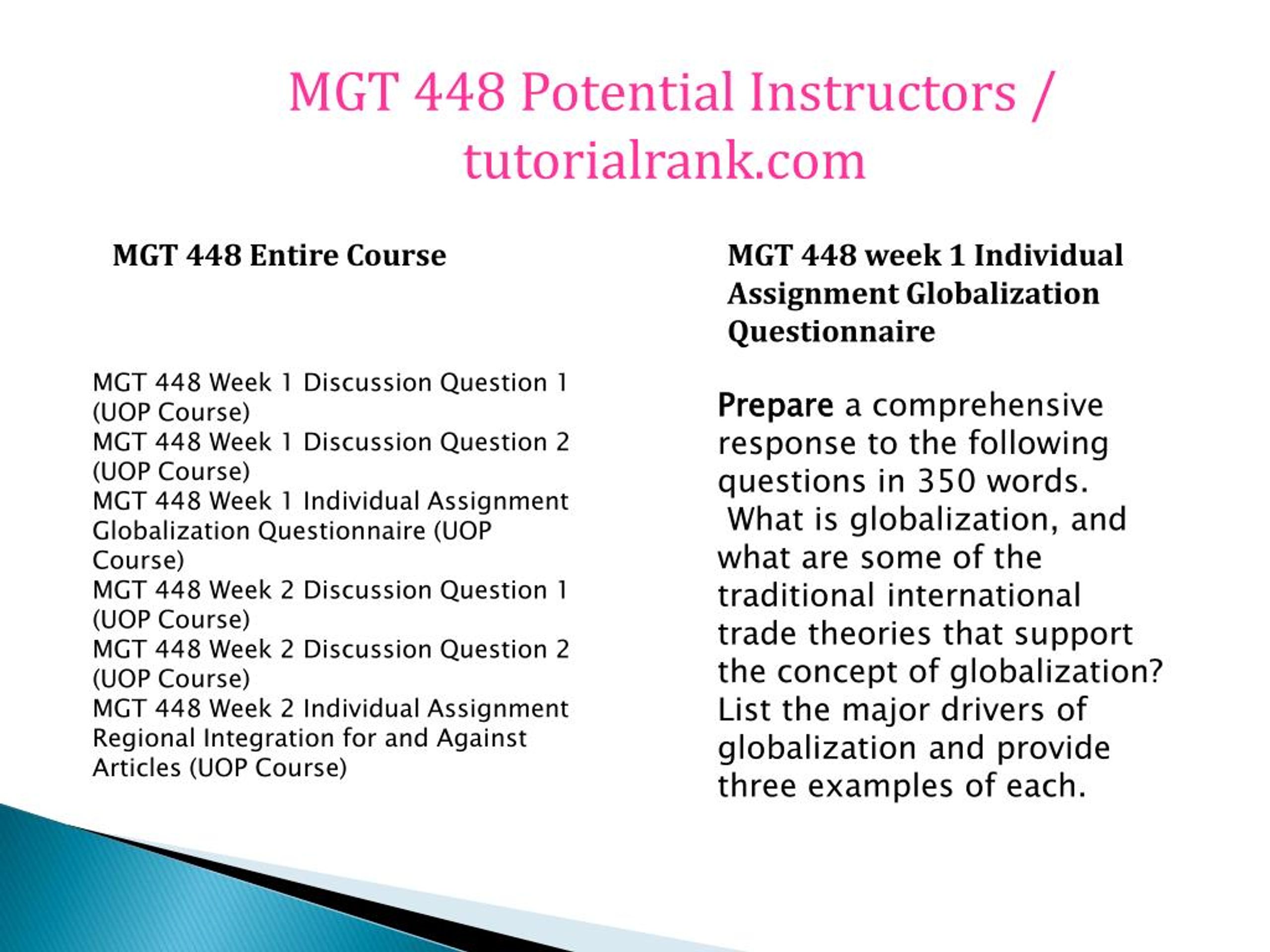 MGT 448 Potential Instructors / tutorialrank.com

MGT 448 Entire Course

MGT 448 Week 1 Discussion Question 1 (UOP Course)
MGT 448 Week 1 Discussion Question 2 (UOP Course)
MGT 448 Week 1 Individual Assignment Globalization Questionnaire (UOP Course)
MGT 448 Week 2 Discussion Question 1 (UOP Course)
MGT 448 Week 2 Discussion Question 2 (UOP Course)
MGT 448 Week 2 Individual Assignment Regional Integration for and Against Articles (UOP Course)

MGT 448 week 1 Individual Assignment Globalization Questionnaire

Prepare a comprehensive response to the following questions in 350 words.
What is globalization, and what are some of the traditional international trade theories that support the concept of globalization? List the major drivers of globalization and provide three examples of each.